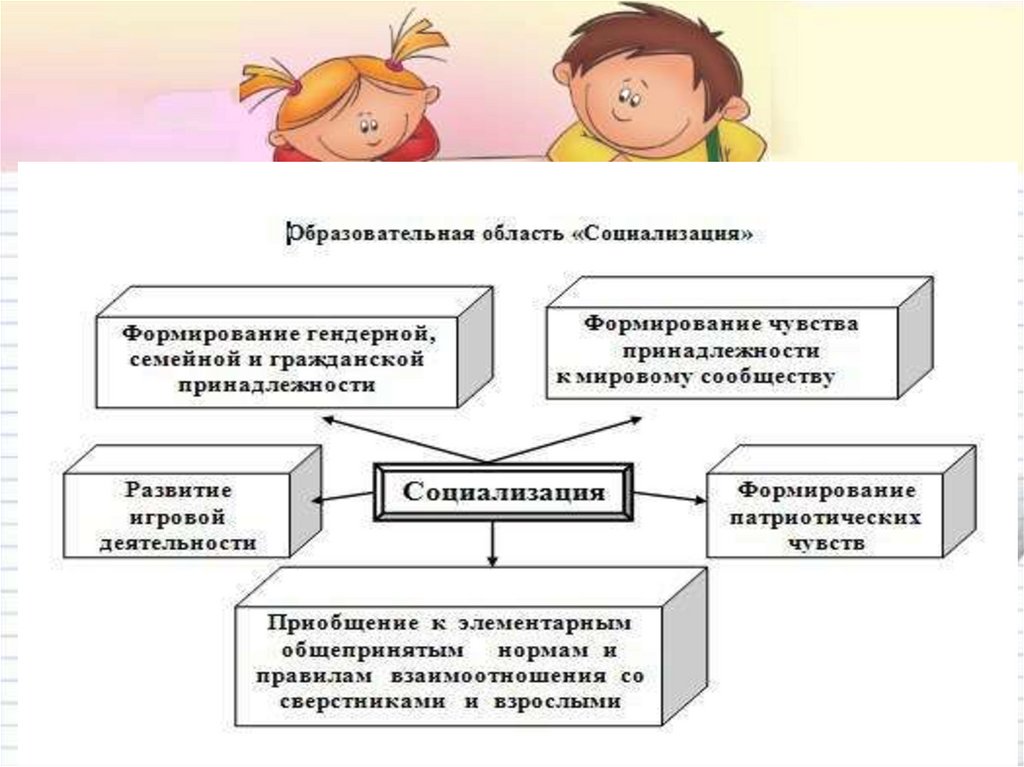 Образовательная область «Социализация»

Формирование гендерной, семейной и гражданской принадлежности

Формирование чувства принадлежности к мировому сообществу

Развитие игровой деятельности

Социализация

Формирование патриотических чувств

Приобщение к элементарным общепринятым нормам и правилам взаимоотношения со сверстниками и взрослыми